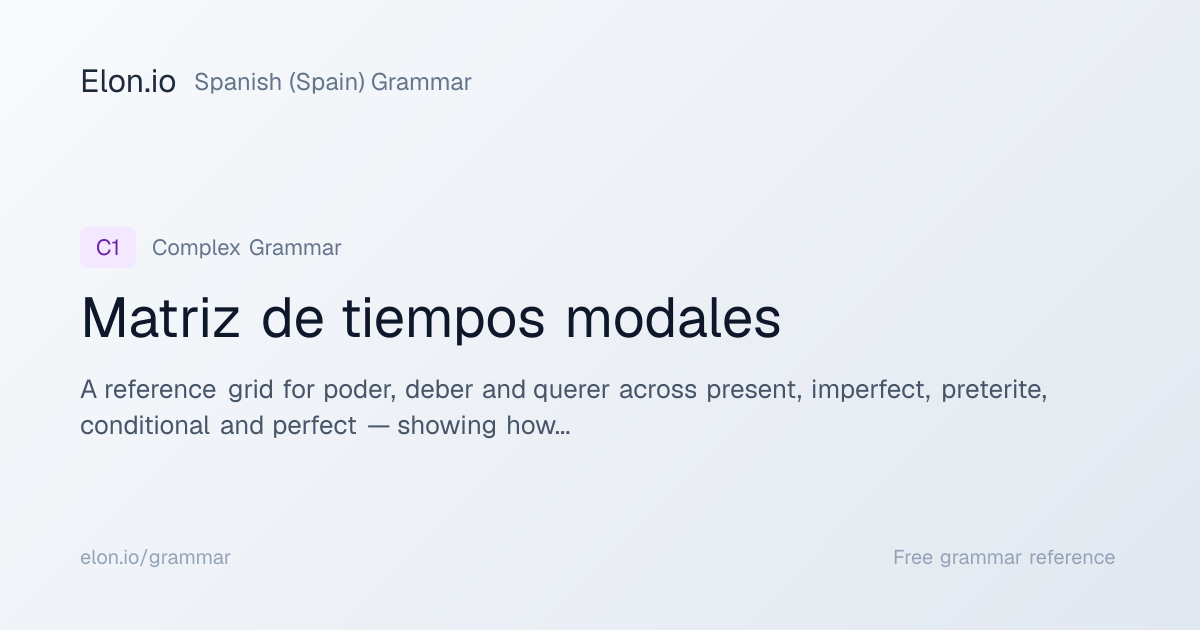 Elon.io Spanish (Spain) Grammar

C1 Complex Grammar

Matriz de tiempos modales

A reference grid for poder, deber and querer across present, imperfect, preterite, conditional and perfect — showing how...

elon.io/grammar

Free grammar reference